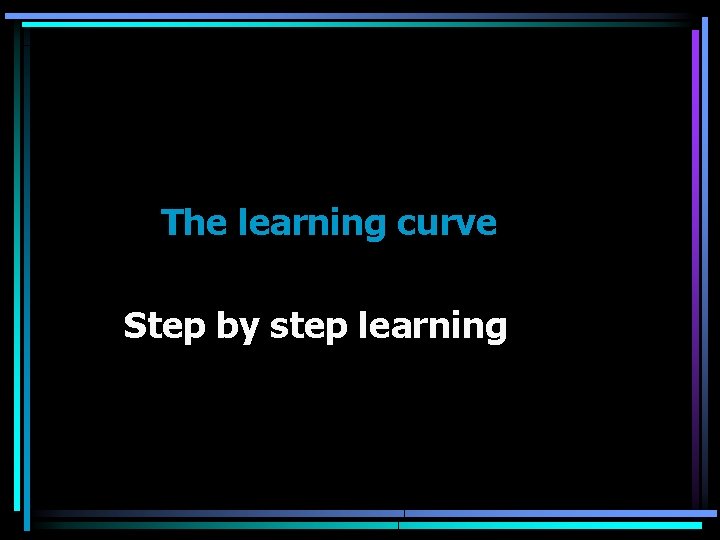 The learning curve

Step by step learning